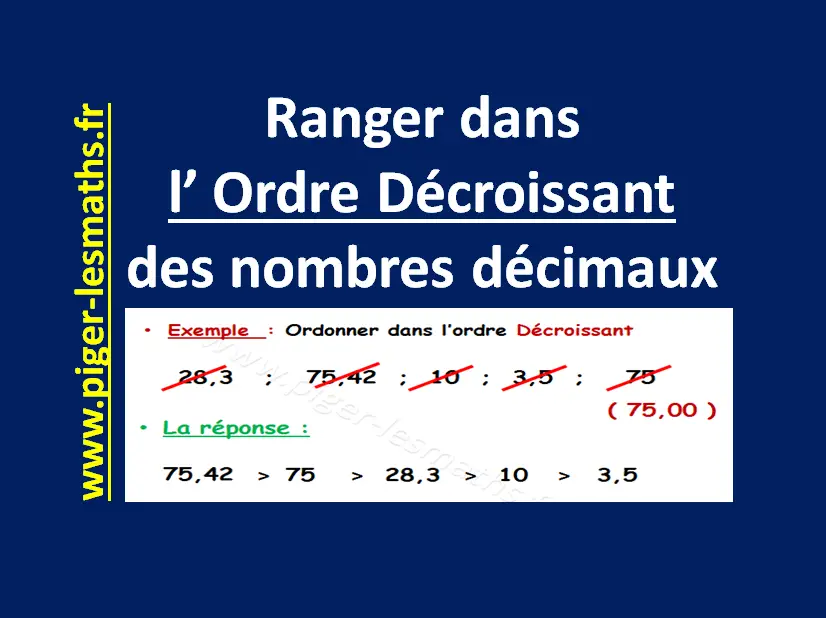 www.piger-lesmaths.fr

Ranger dans
l’ Ordre Décroissant
des nombres décimaux

• Exemple : Ordonner dans l'ordre Décroissant

28,3 ; 75,42 ; 10 ; 3,5 ; 75
( 75,00 )

• La réponse :

75,42 > 75 > 28,3 > 10 > 3,5

www.piger-lesmaths.fr